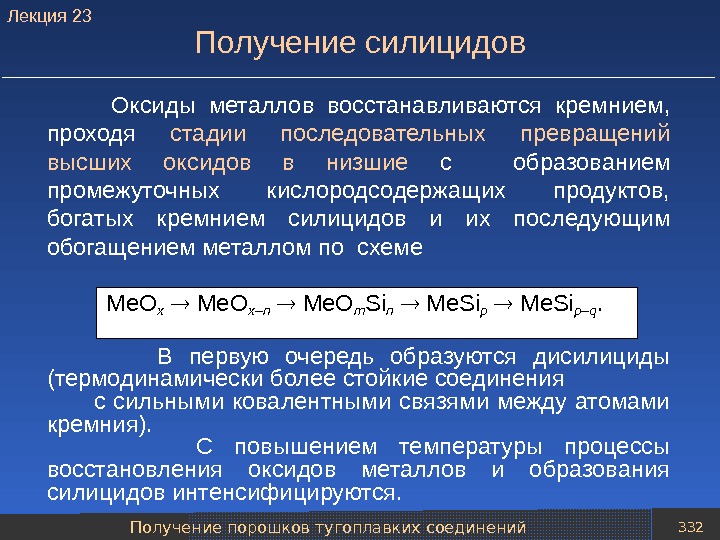 Лекция 23

Получение силицидов

Оксиды металлов восстанавливаются кремнием, проходя стадии последовательных превращений высших оксидов в низшие с образованием промежуточных кислородсодержащих продуктов, богатых кремнием силицидов и их последующим обогащением металлом по схеме

$MeO_x \rightarrow MeO_{x-n} \rightarrow MeO_mSi_n \rightarrow MeSi_p \rightarrow MeSi_{p-q}$.

В первую очередь образуются дисилициды (термодинамически более стойкие соединения с сильными ковалентными связями между атомами кремния).

С повышением температуры процессы восстановления оксидов металлов и образования силицидов интенсифицируются.

Получение порошков тугоплавких соединений

332